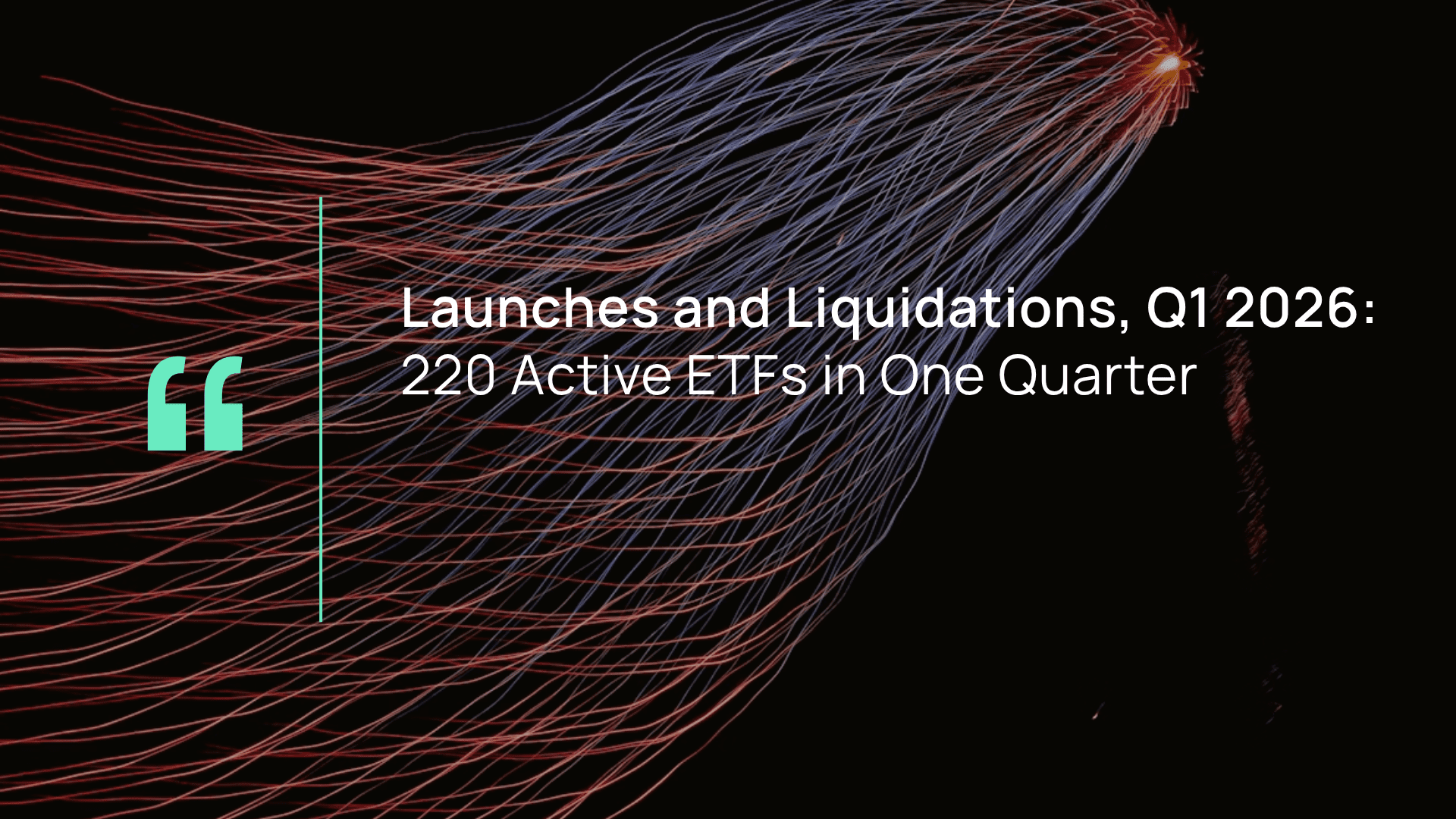 “

Launches and Liquidations, Q1 2026:
220 Active ETFs in One Quarter